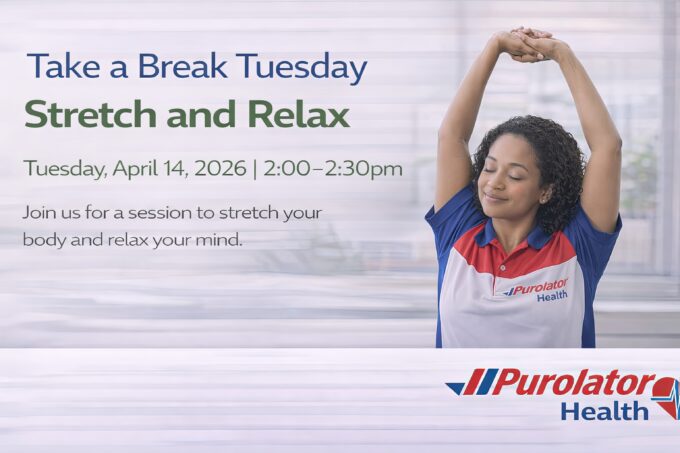 Take a Break Tuesday
Stretch and Relax

Tuesday, April 14, 2026 | 2:00–2:30pm

Join us for a session to stretch your body and relax your mind.

Purolator Health

Purolator Health